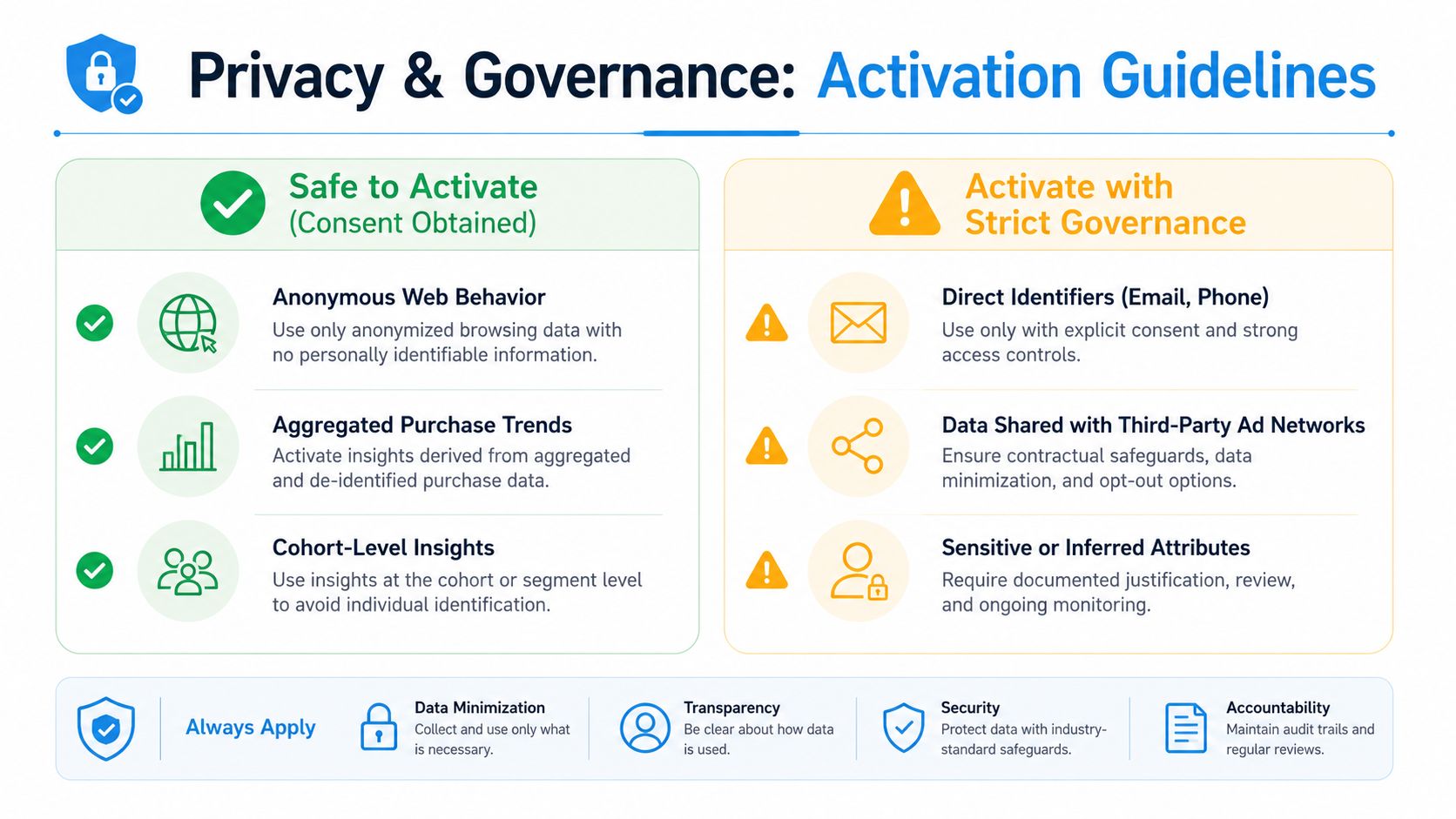 Privacy & Governance: Activation Guidelines

Safe to Activate
(Consent Obtained)

Anonymous Web Behavior
Use only anonymized browsing data with no personally identifiable information.

Aggregated Purchase Trends
Activate insights derived from aggregated and de-identified purchase data.

Cohort-Level Insights
Use insights at the cohort or segment level to avoid individual identification.

Activate with
Strict Governance

Direct Identifiers (Email, Phone)
Use only with explicit consent and strong access controls.

Data Shared with Third-Party Ad Networks
Ensure contractual safeguards, data minimization, and opt-out options.

Sensitive or Inferred Attributes
Require documented justification, review, and ongoing monitoring.

Always Apply

Data Minimization
Collect and use only what is necessary.

Transparency
Be clear about how data is used.

Security
Protect data with industry-standard safeguards.

Accountability
Maintain audit trails and regular reviews.